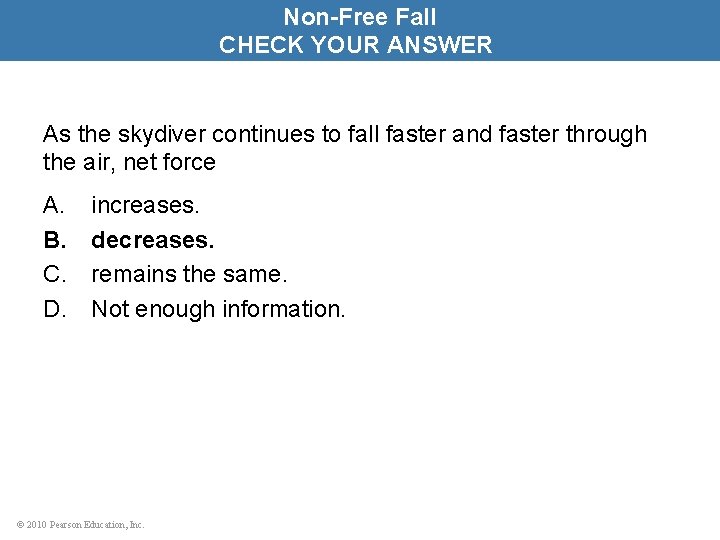 Non-Free Fall
CHECK YOUR ANSWER

As the skydiver continues to fall faster and faster through the air, net force

A. increases.
B. decreases.
C. remains the same.
D. Not enough information.

© 2010 Pearson Education, Inc.